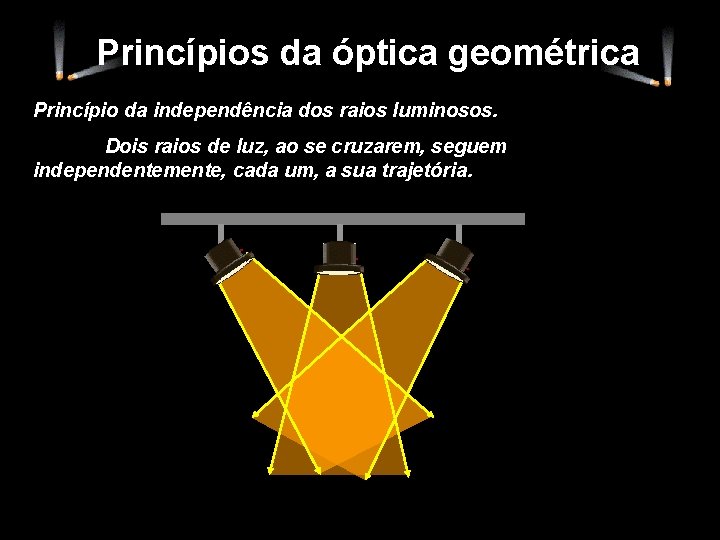 Princípios da óptica geométrica

Princípio da independência dos raios luminosos.

Dois raios de luz, ao se cruzarem, seguem independentemente, cada um, a sua trajetória.